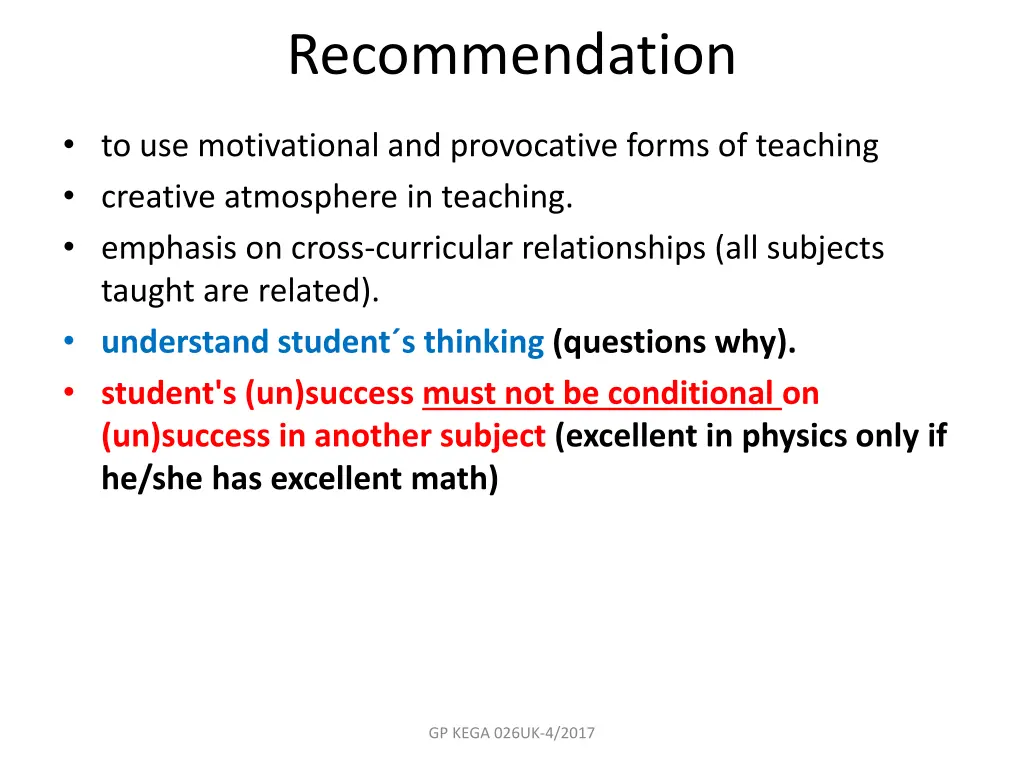 Recommendation

• to use motivational and provocative forms of teaching
• creative atmosphere in teaching.
• emphasis on cross-curricular relationships (all subjects taught are related).
• understand student´s thinking (questions why).
• student's (un)success must not be conditional on (un)success in another subject (excellent in physics only if he/she has excellent math)

GP KEGA 026UK-4/2017